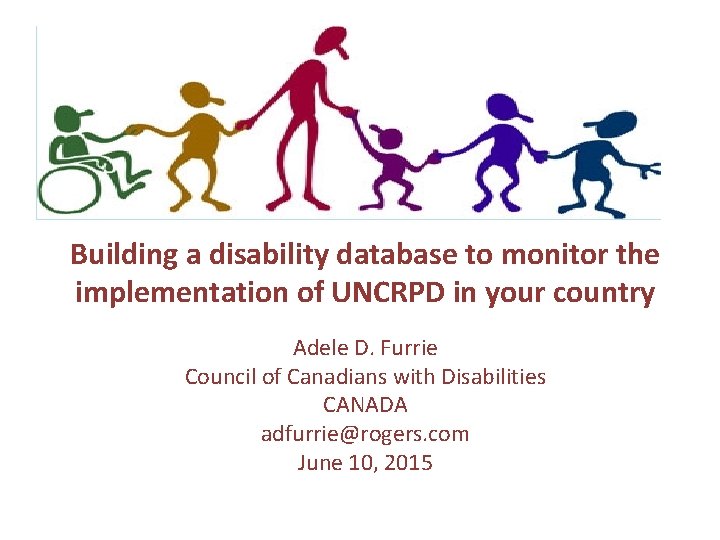 Building a disability database to monitor the implementation of UNCRPD in your country

Adele D. Furrie
Council of Canadians with Disabilities
CANADA
adfurrie@rogers.com
June 10, 2015